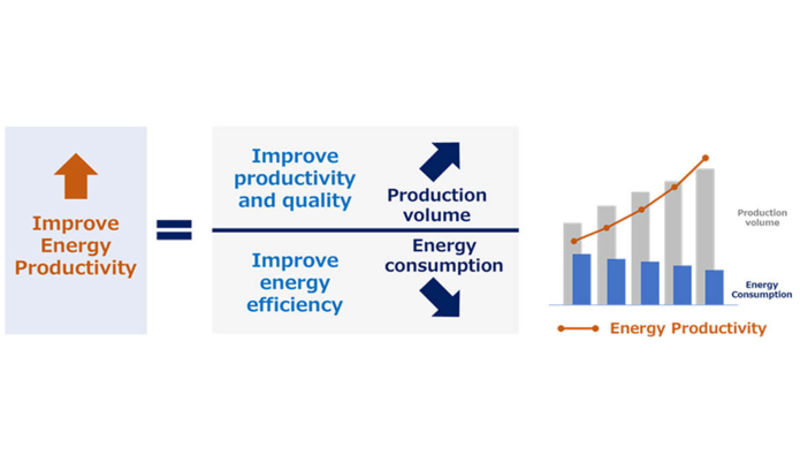 Improve Energy Productivity

=

Improve productivity and quality

Production volume

Improve energy efficiency

Energy consumption

Production volume

Energy Consumption

Energy Productivity